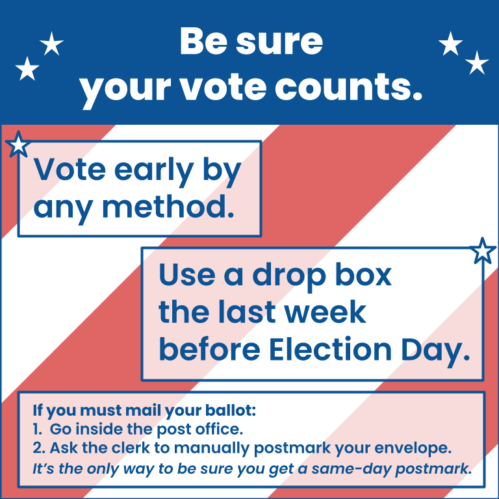 Be sure
your vote counts.

Vote early by any method.

Use a drop box the last week before Election Day.

If you must mail your ballot:
1. Go inside the post office.
2. Ask the clerk to manually postmark your envelope.
It's the only way to be sure you get a same-day postmark.